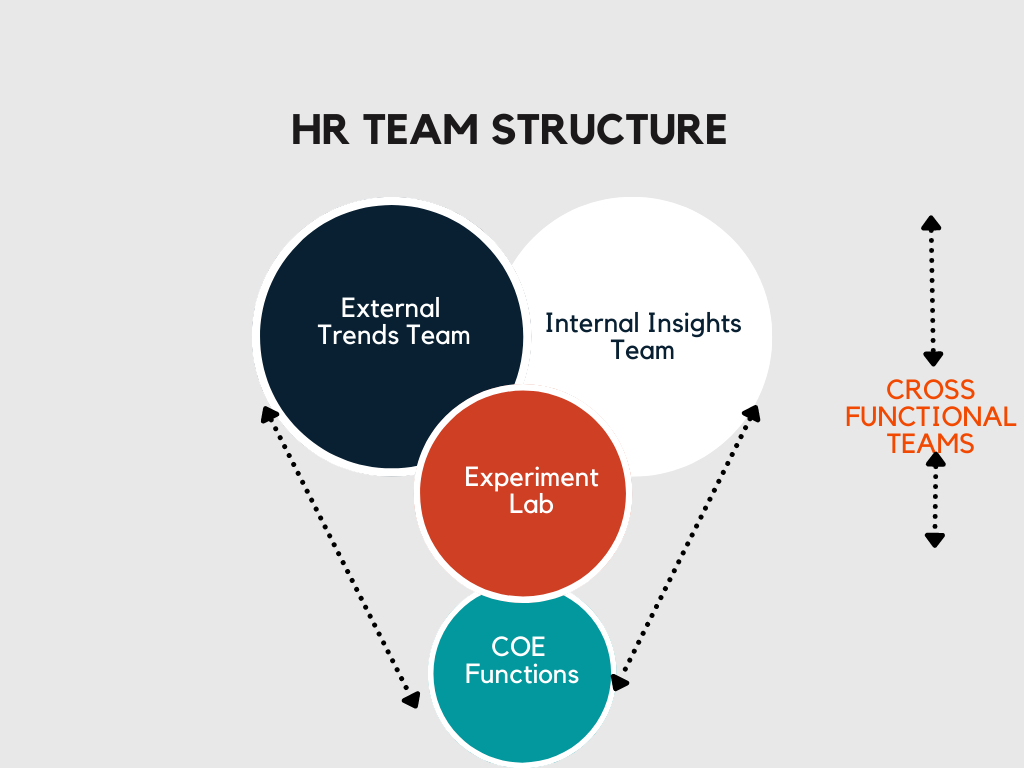 HR TEAM STRUCTURE

External Trends Team

Internal Insights Team

Experiment Lab

COE Functions

CROSS FUNCTIONAL TEAMS